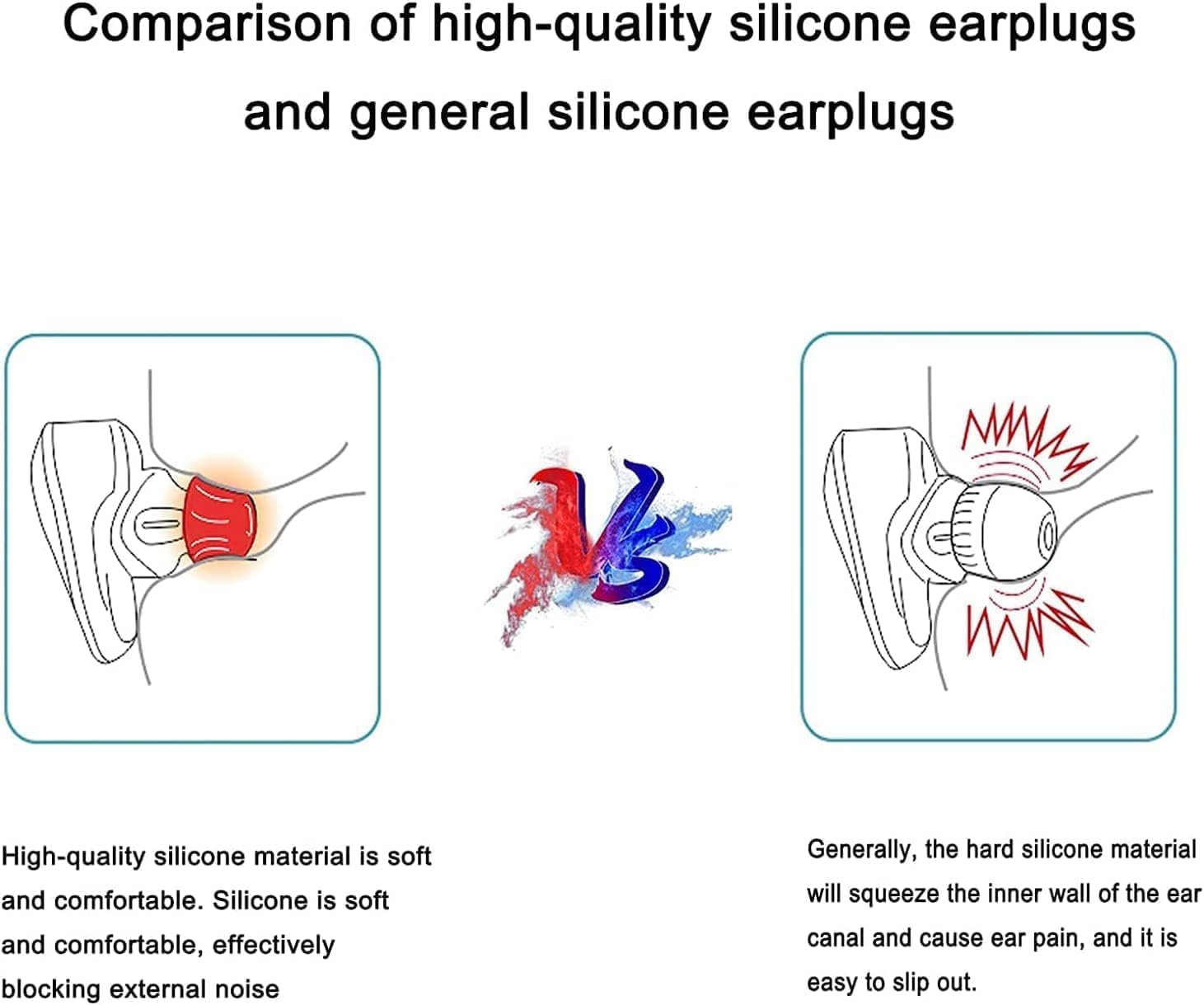 Comparison of high-quality silicone earplugs and general silicone earplugs

VS

High-quality silicone material is soft and comfortable. Silicone is soft and comfortable, effectively blocking external noise

Generally, the hard silicone material will squeeze the inner wall of the ear canal and cause ear pain, and it is easy to slip out.